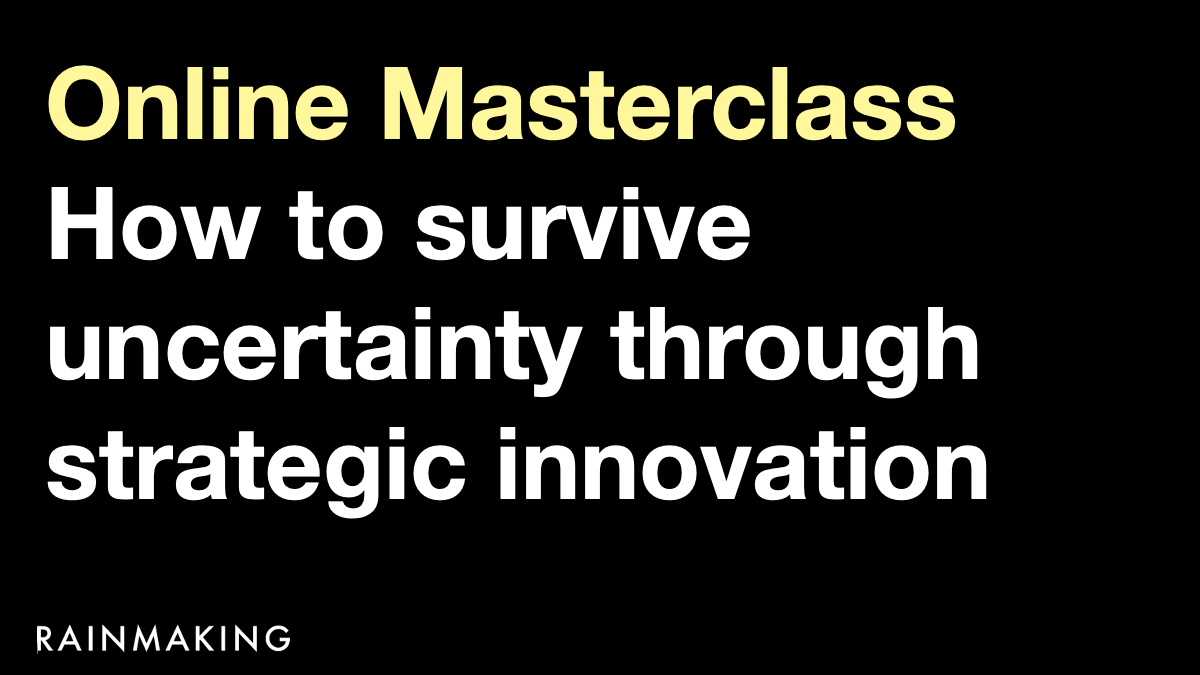 Online Masterclass
How to survive uncertainty through strategic innovation

RAINMAKING